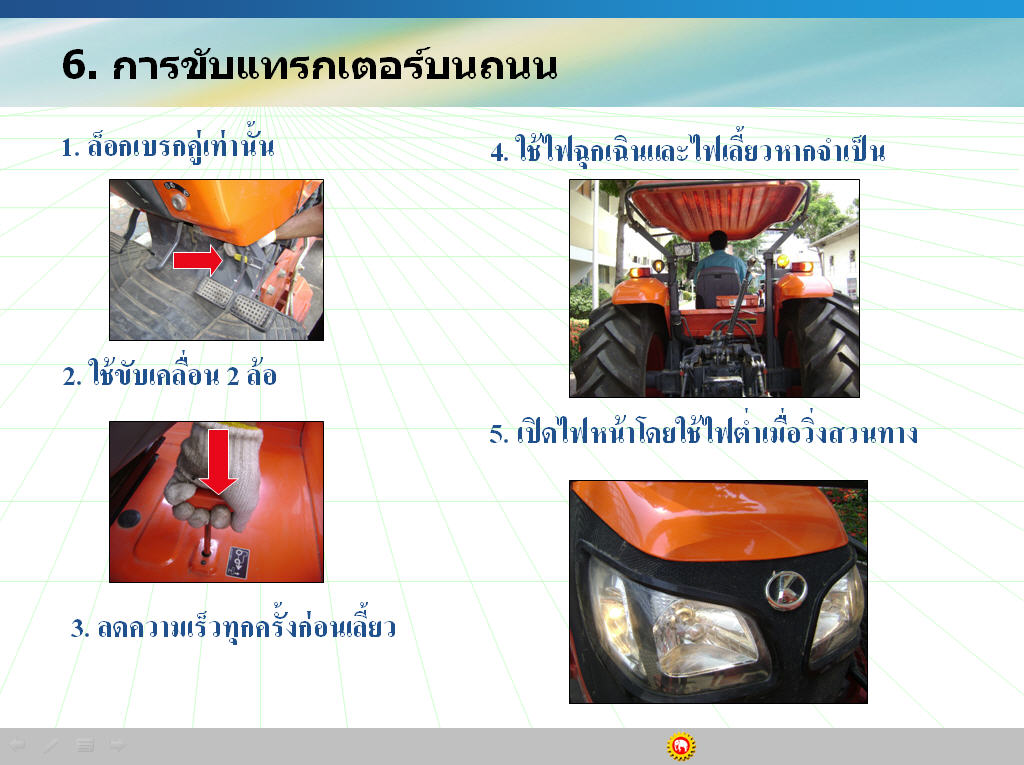 6. การขับแทรกเตอร์บนถนน

1. ล็อกเบรกคู่เท่านั้น

2. ใช้ขับเคลื่อน 2 ล้อ

3. ลดความเร็วทุกครั้งก่อนเลี้ยว

4. ใช้ไฟฉุกเฉินและไฟเลี้ยวหากจำเป็น

5. เปิดไฟหน้าโดยใช้ไฟต่ำเมื่อวิ่งสวนทาง